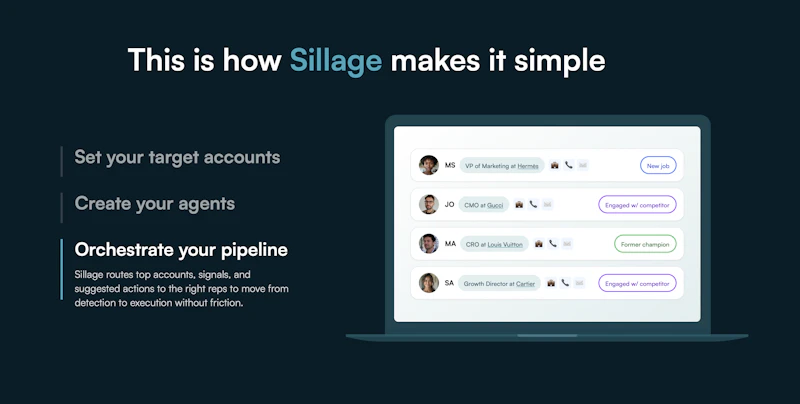 This is how Sillage makes it simple

Set your target accounts

Create your agents

Orchestrate your pipeline

Sillage routes top accounts, signals, and suggested actions to the right reps to move from detection to execution without friction.

MS VP of Marketing at Hermès New job

JO CMO at Gucci Engaged w/ competitor

MA CRO at Louis Vuitton Former champion

SA Growth Director at Cartier Engaged w/ competitor